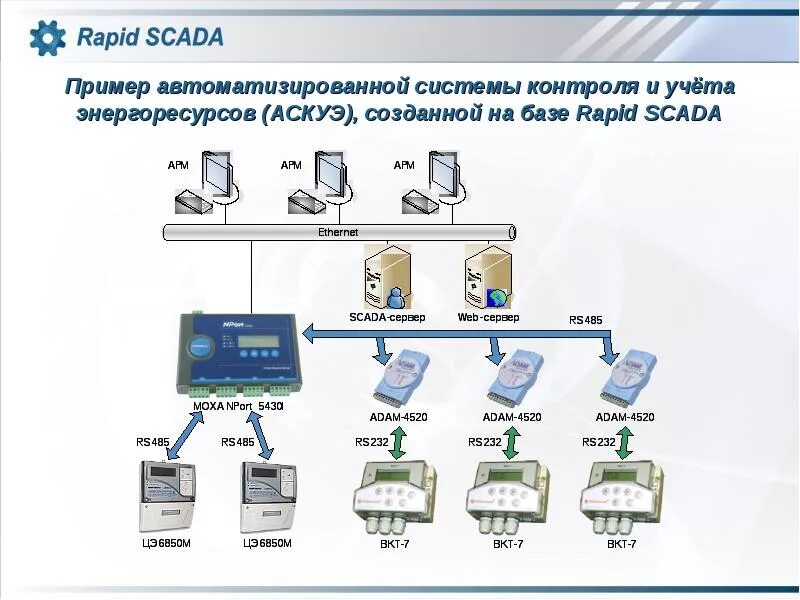 Rapid SCADA

Пример автоматизированной системы контроля и учёта энергоресурсов (АСКУЭ), созданной на базе Rapid SCADA

АРМ

АРМ

АРМ

Ethernet

SCADA-сервер

Web-сервер

RS485

NPort

MOXA NPort 5430I

ADAM-4520

ADAM-4520

ADAM-4520

RS485

RS485

RS232

RS232

RS232

ЦЭ6850М

ЦЭ6850М

ВКТ-7

ВКТ-7

ВКТ-7